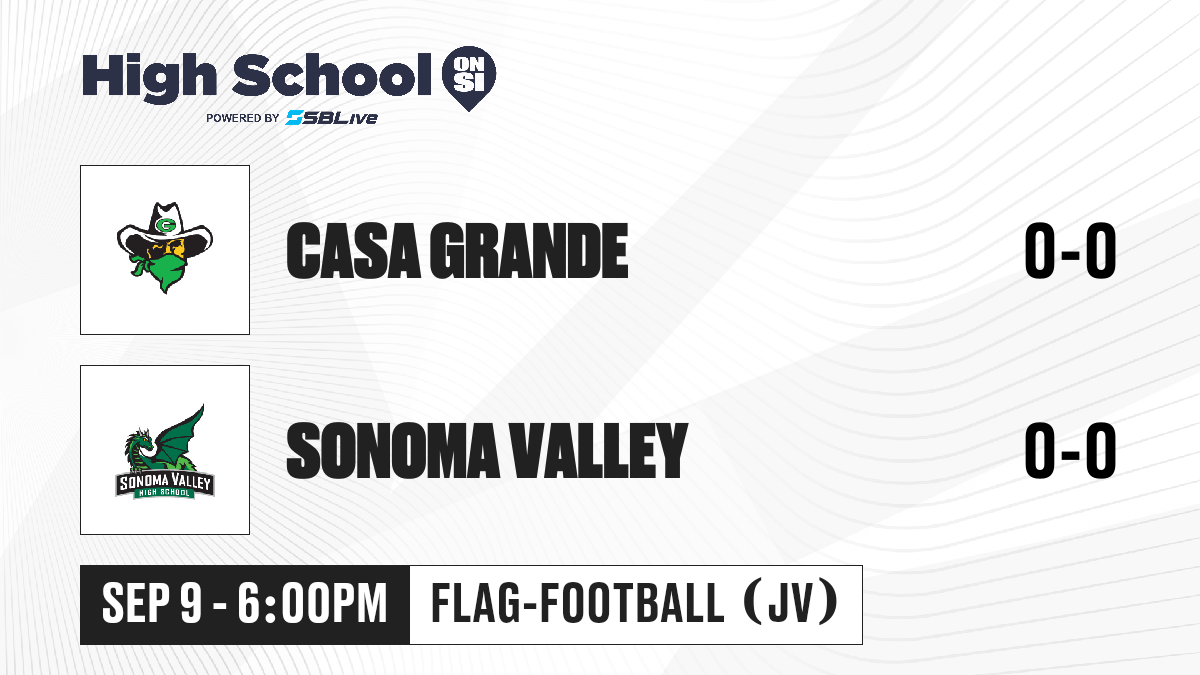 High School ON SI
POWERED BY SBLive

G

CASA GRANDE

0-0

SONOMA VALLEY HIGH SCHOOL

SONOMA VALLEY

0-0

SEP 9 - 6:00PM

FLAG-FOOTBALL (JV)